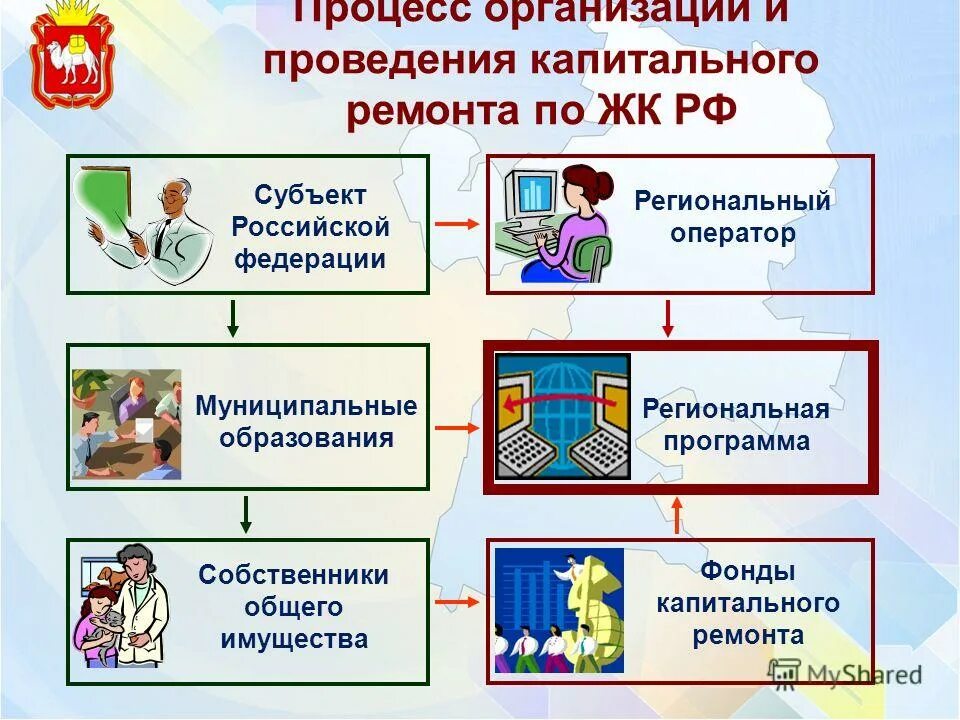 Процесс организации и проведения капитального ремонта по ЖК РФ

Субъект Российской федерации

Региональный оператор

Муниципальные образования

Региональная программа

Собственники общего имущества

Фонды капитального ремонта

MyShared